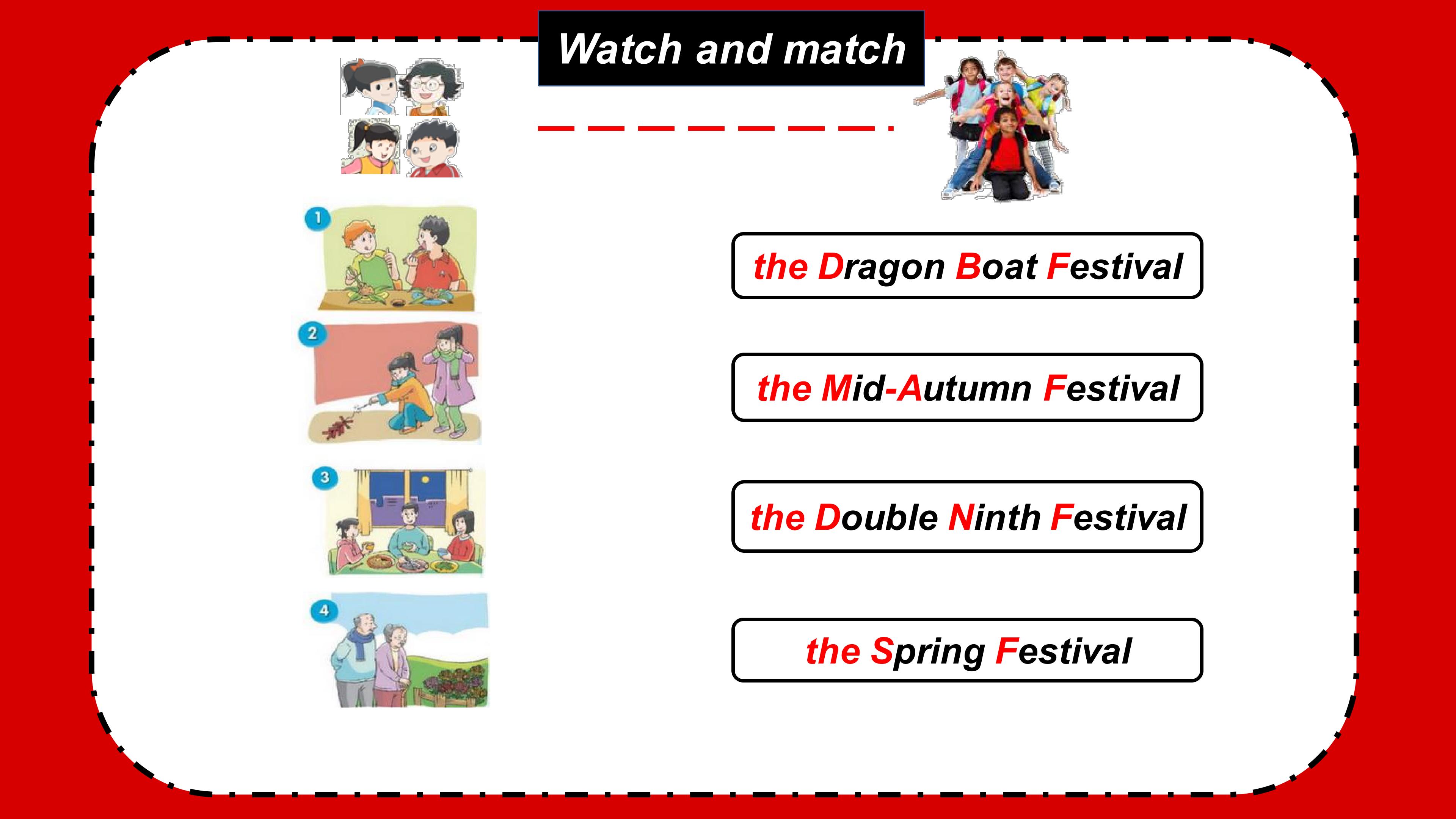 Watch and match

1

2

3

4

the Dragon Boat Festival

the Mid-Autumn Festival

the Double Ninth Festival

the Spring Festival